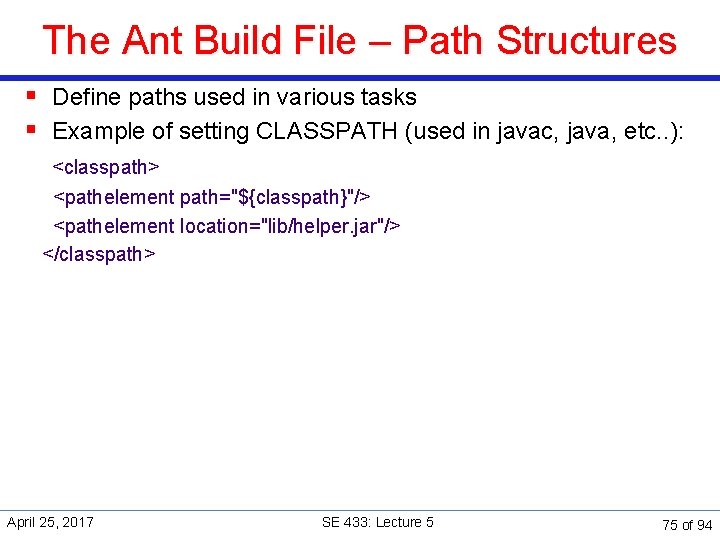 The Ant Build File – Path Structures

▪ Define paths used in various tasks
▪ Example of setting CLASSPATH (used in javac, java, etc..):

<classpath>
<pathelement path="${classpath}"/>
<pathelement location="lib/helper.jar"/>
</classpath>

April 25, 2017
SE 433: Lecture 5
75 of 94